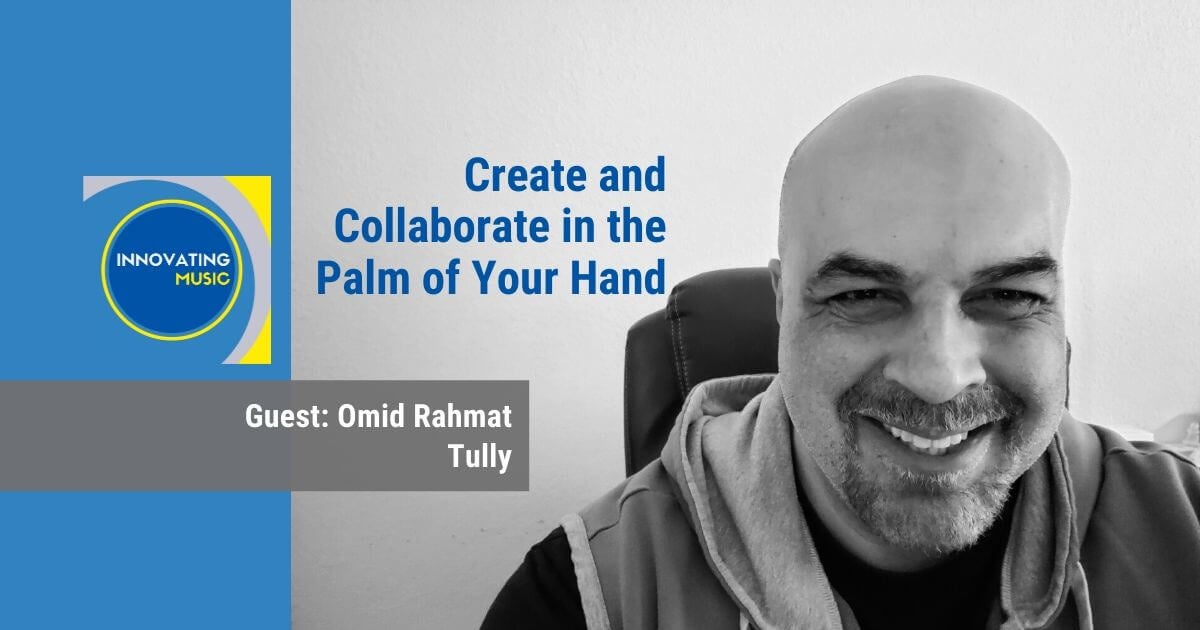 INNOVATING MUSIC

Create and Collaborate in the Palm of Your Hand

Guest: Omid Rahmat
Tully